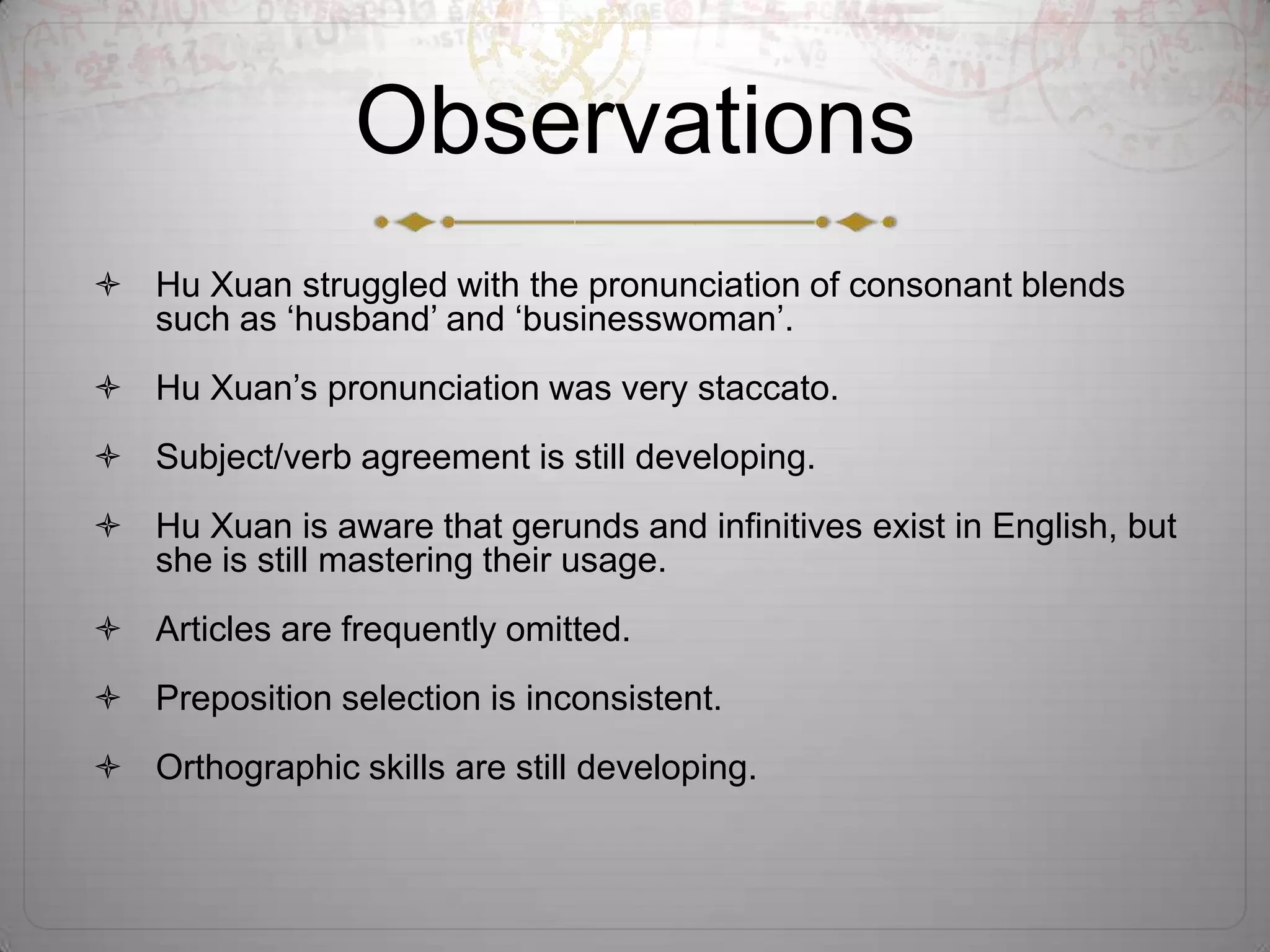 Observations

Hu Xuan struggled with the pronunciation of consonant blends such as ‘husband’ and ‘businesswoman’.

Hu Xuan’s pronunciation was very staccato.

Subject/verb agreement is still developing.

Hu Xuan is aware that gerunds and infinitives exist in English, but she is still mastering their usage.

Articles are frequently omitted.

Preposition selection is inconsistent.

Orthographic skills are still developing.